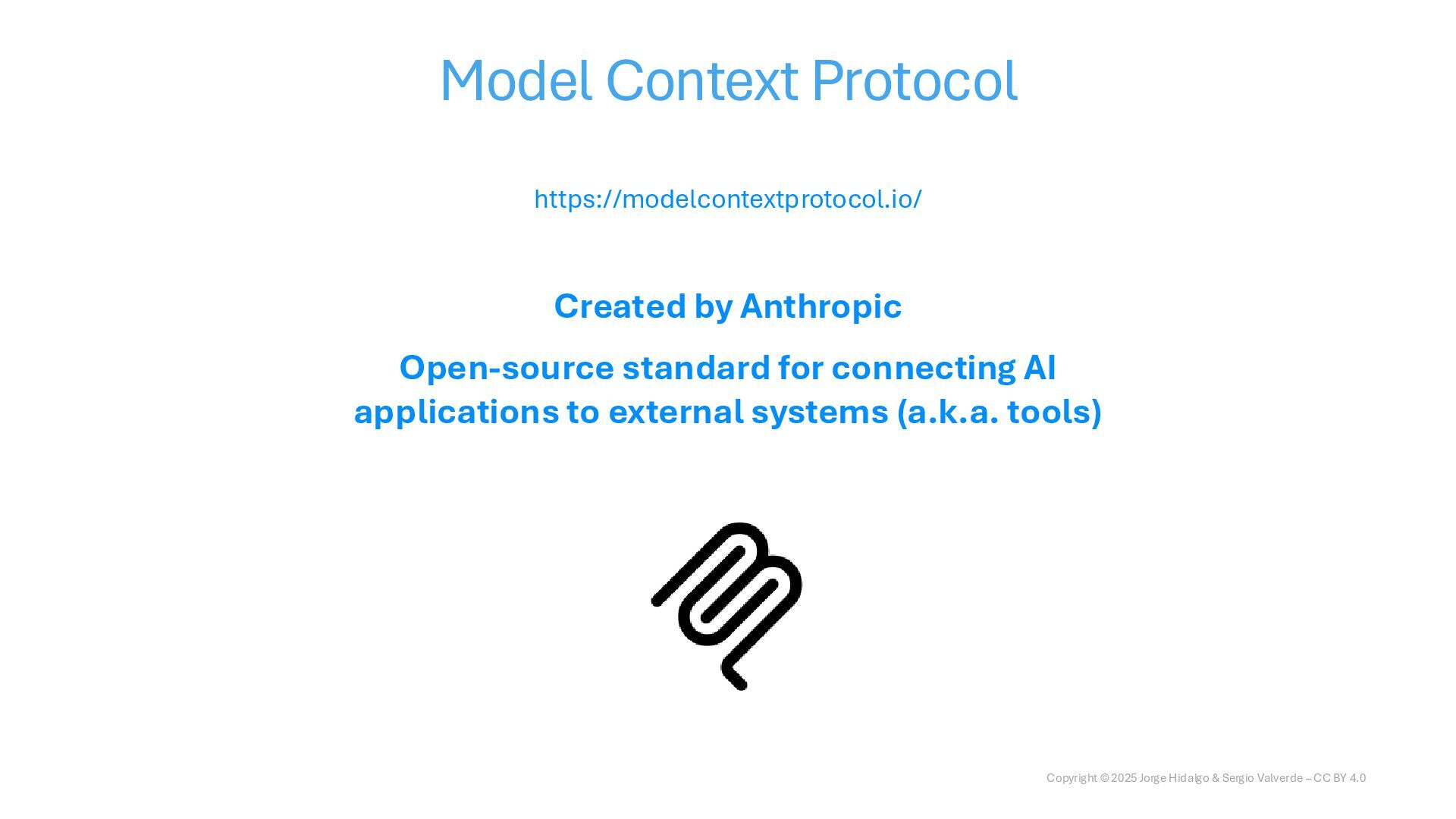 Model Context Protocol

https://modelcontextprotocol.io/

Created by Anthropic

Open-source standard for connecting AI applications to external systems (a.k.a. tools)

Copyright © 2025 Jorge Hidalgo & Sergio Valverde – CC BY 4.0